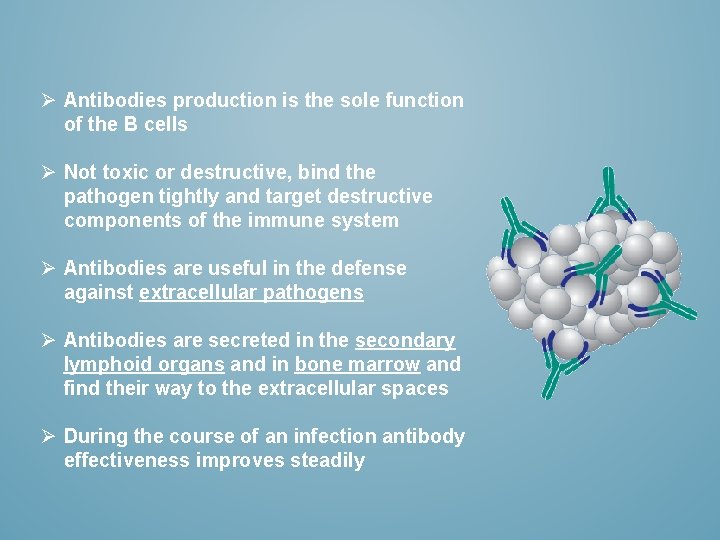 ➢ Antibodies production is the sole function of the B cells

➢ Not toxic or destructive, bind the pathogen tightly and target destructive components of the immune system

➢ Antibodies are useful in the defense against extracellular pathogens

➢ Antibodies are secreted in the secondary lymphoid organs and in bone marrow and find their way to the extracellular spaces

➢ During the course of an infection antibody effectiveness improves steadily